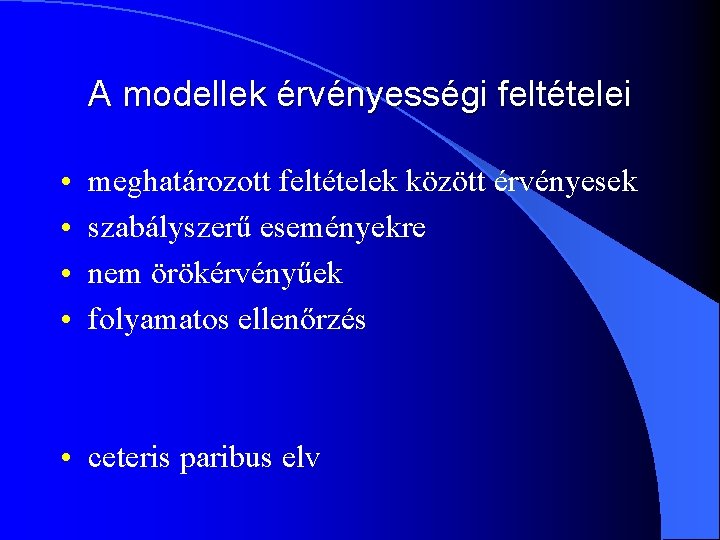 A modellek érvényességi feltételei

• meghatározott feltételek között érvényesek
• szabályszerű eseményekre
• nem örökérvényűek
• folyamatos ellenőrzés

• ceteris paribus elv